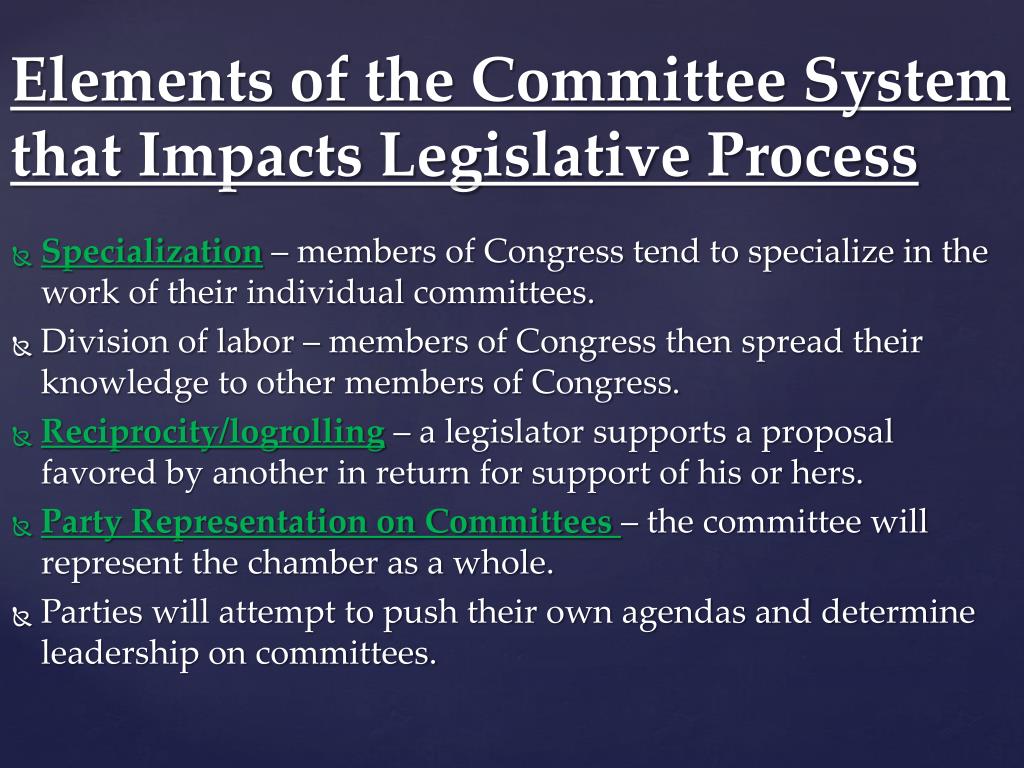 Elements of the Committee System that Impacts Legislative Process

Specialization – members of Congress tend to specialize in the work of their individual committees.

Division of labor – members of Congress then spread their knowledge to other members of Congress.

Reciprocity/logrolling – a legislator supports a proposal favored by another in return for support of his or hers.

Party Representation on Committees – the committee will represent the chamber as a whole.

Parties will attempt to push their own agendas and determine leadership on committees.